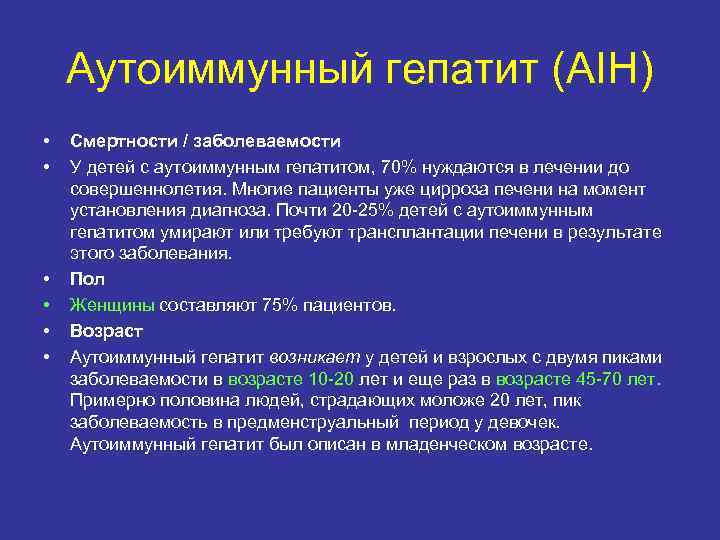 Аутоиммунный гепатит (AIH)

• Смертности / заболеваемости

• У детей с аутоиммунным гепатитом, 70% нуждаются в лечении до совершеннолетия. Многие пациенты уже цирроза печени на момент установления диагноза. Почти 20-25% детей с аутоиммунным гепатитом умирают или требуют трансплантации печени в результате этого заболевания.

• Пол

• Женщины составляют 75% пациентов.

• Возраст

• Аутоиммунный гепатит возникает у детей и взрослых с двумя пиками заболеваемости в возрасте 10-20 лет и еще раз в возрасте 45-70 лет. Примерно половина людей, страдающих моложе 20 лет, пик заболеваемость в предменструальный период у девочек. Аутоиммунный гепатит был описан в младенческом возрасте.